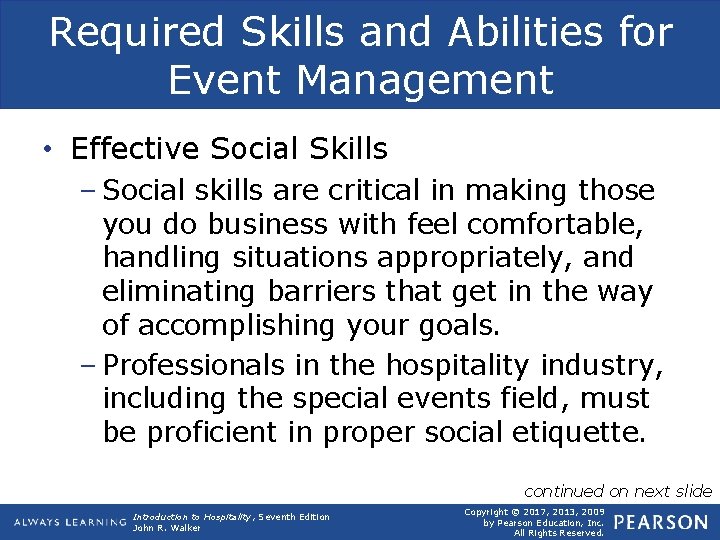 Required Skills and Abilities for Event Management

• Effective Social Skills

– Social skills are critical in making those you do business with feel comfortable, handling situations appropriately, and eliminating barriers that get in the way of accomplishing your goals.

– Professionals in the hospitality industry, including the special events field, must be proficient in proper social etiquette.

continued on next slide

ALWAYS LEARNING

Introduction to Hospitality, Seventh Edition
John R. Walker

Copyright © 2017, 2013, 2009
by Pearson Education, Inc.
All Rights Reserved.

PEARSON